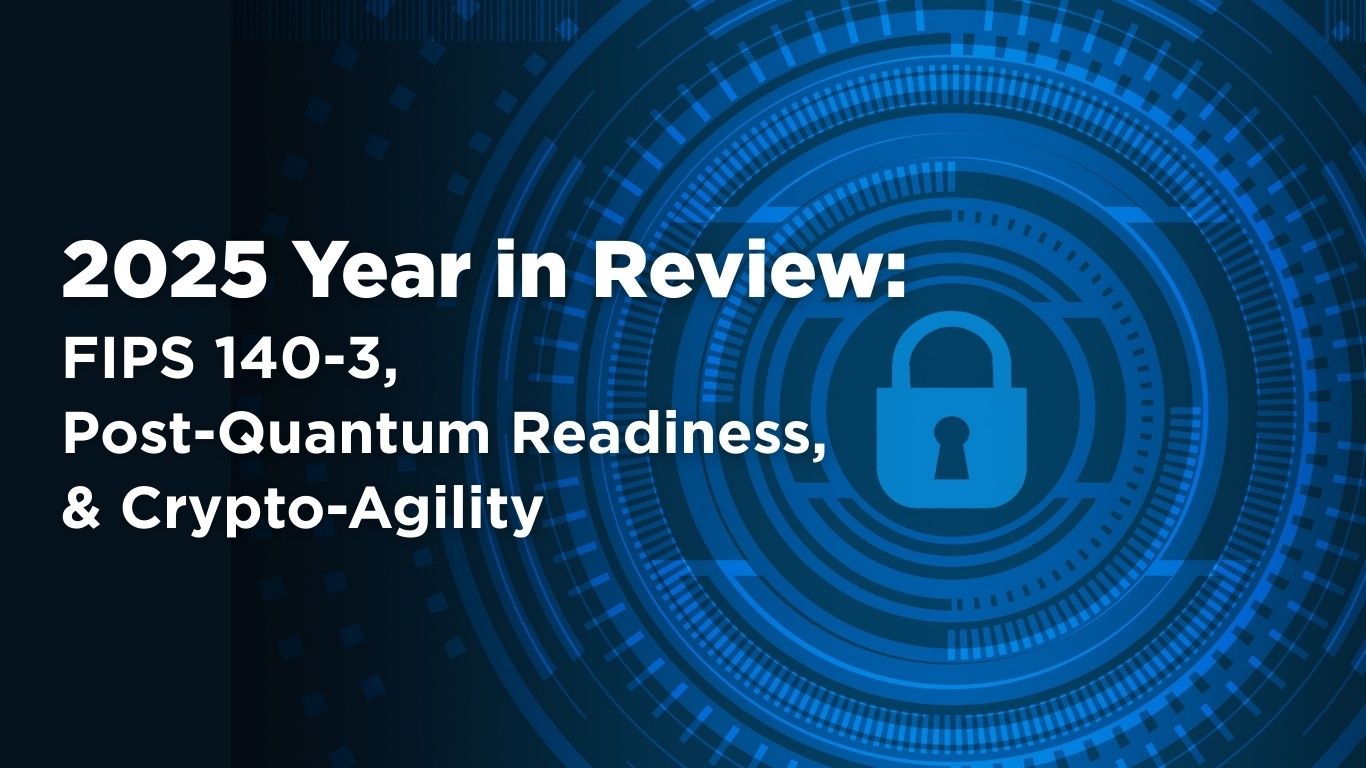 2025 Year in Review:
FIPS 140-3,
Post-Quantum Readiness,
& Crypto-Agility